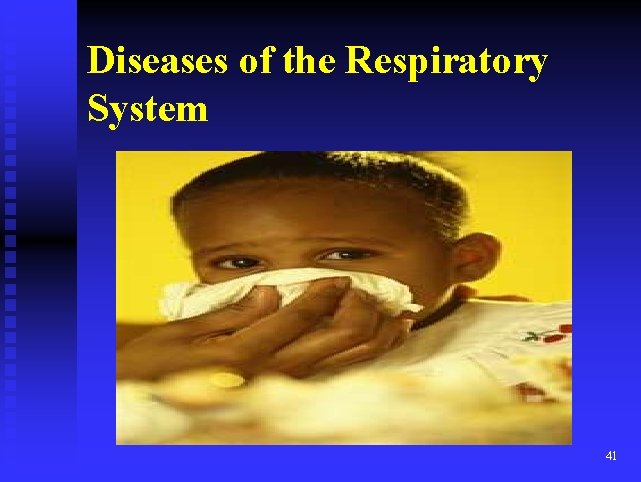 Diseases of the Respiratory System

41